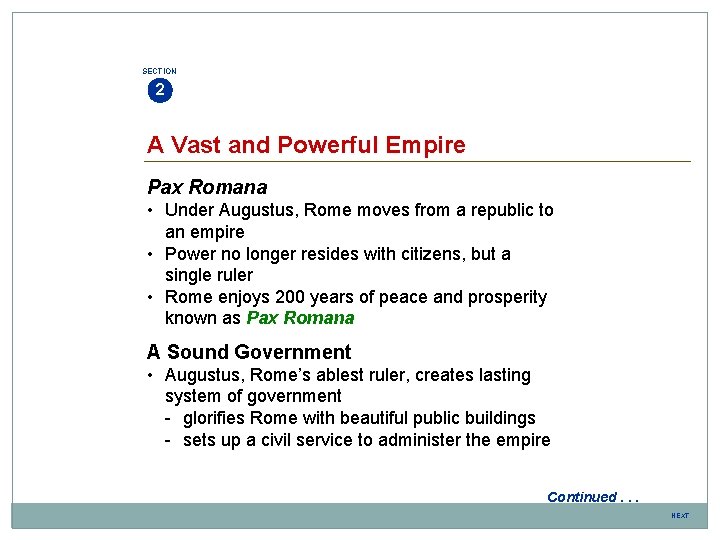 SECTION
2

A Vast and Powerful Empire

Pax Romana
• Under Augustus, Rome moves from a republic to an empire
• Power no longer resides with citizens, but a single ruler
• Rome enjoys 200 years of peace and prosperity known as Pax Romana

A Sound Government
• Augustus, Rome's ablest ruler, creates lasting system of government
- glorifies Rome with beautiful public buildings
- sets up a civil service to administer the empire

Continued . . .

NEXT